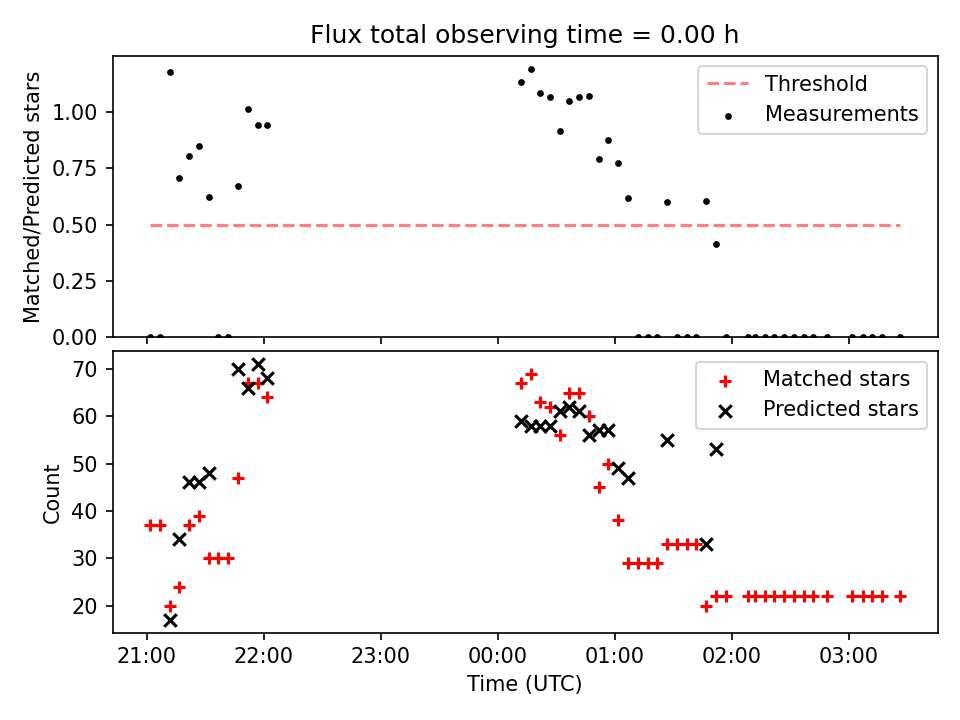 Flux total observing time = 0.00 h

Matched/Predicted stars

1.00
0.75
0.50
0.25
0.00

Threshold
Measurements

Count

70
60
50
40
30
20

Matched stars
Predicted stars

21:00
22:00
23:00
00:00
01:00
02:00
03:00

Time (UTC)